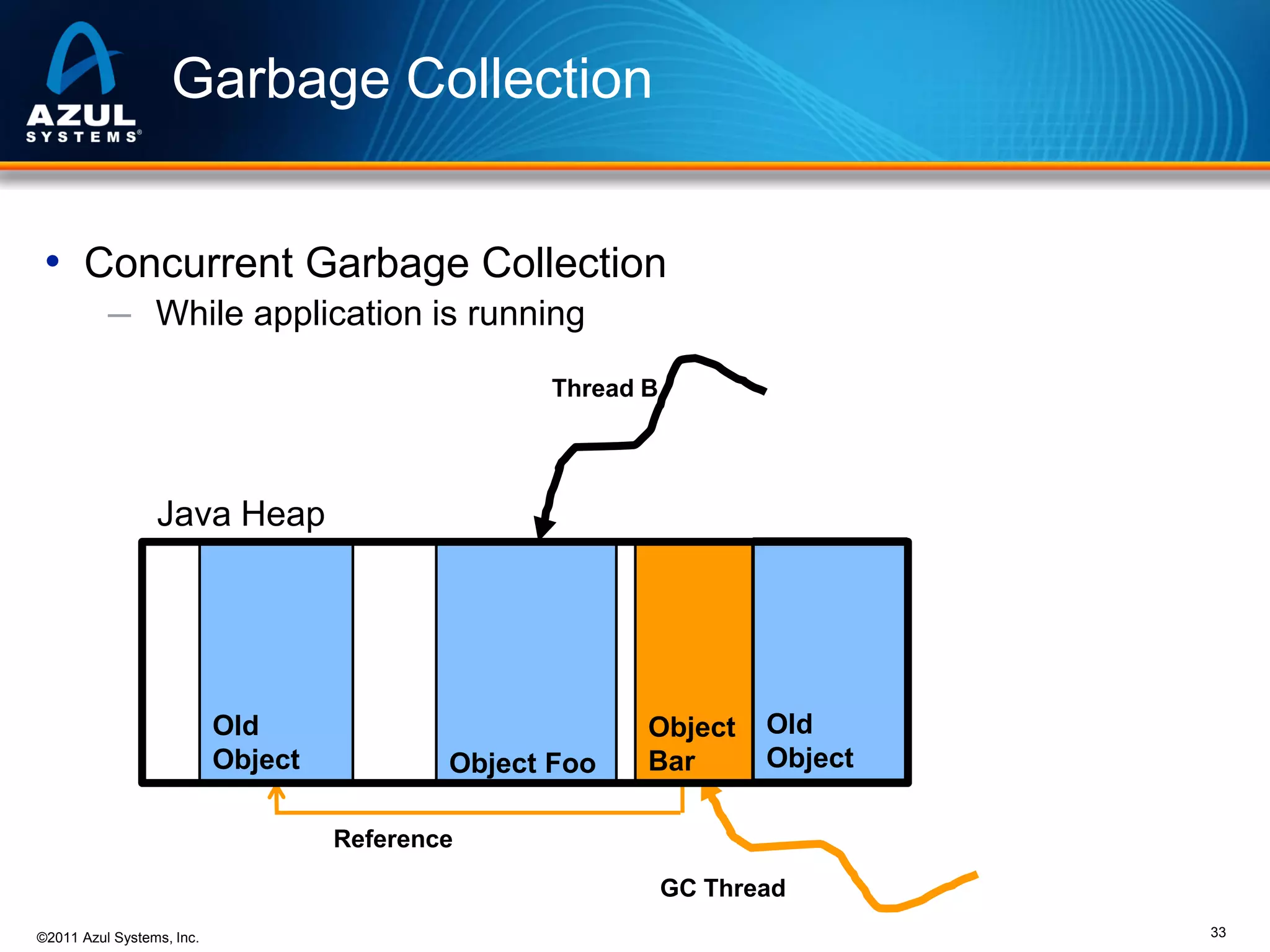 AZUL SYSTEMS®

Garbage Collection

• Concurrent Garbage Collection
– While application is running

Thread B

Java Heap

Old Object

Object Foo

Object Bar

Old Object

Reference

GC Thread

©2011 Azul Systems, Inc.

33